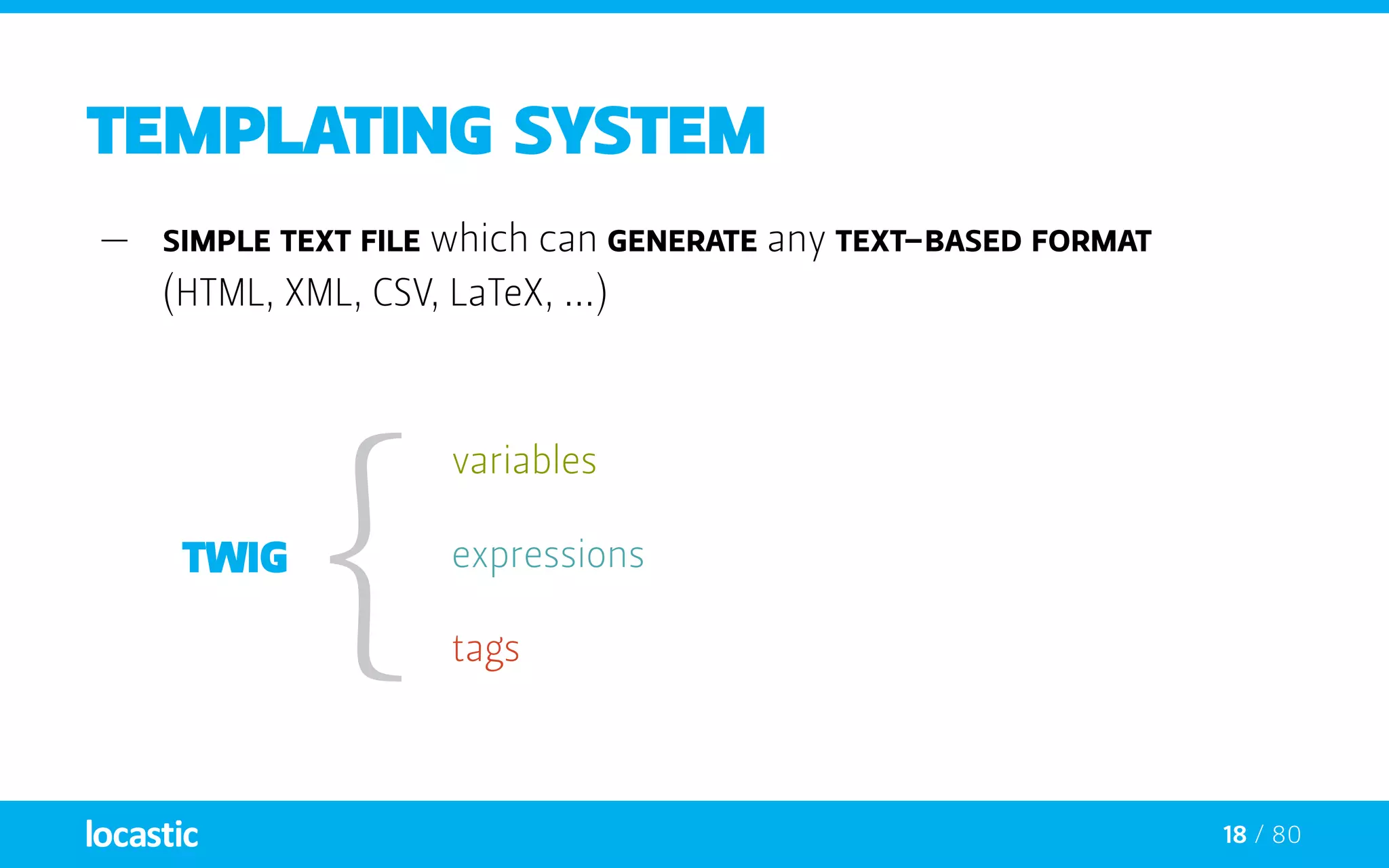 TEMPLATING SYSTEM

— SIMPLE TEXT FILE which can GENERATE any TEXT–BASED FORMAT (HTML, XML, CSV, LaTeX, ...)

TWIG

variables

expressions

tags

locastic

18 / 80